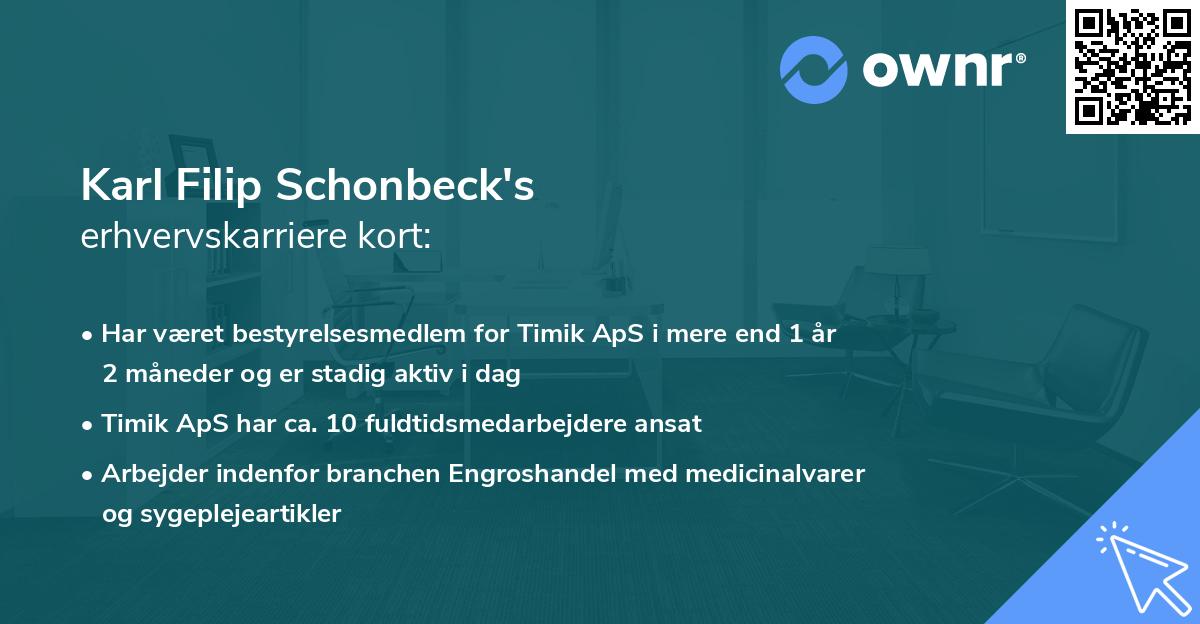 ownr®

Karl Filip Schonbeck's
erhvervskarriere kort:

• Har været bestyrelsesmedlem for Timik ApS i mere end 1 år 2 måneder og er stadig aktiv i dag

• Timik ApS har ca. 10 fuldtidsmedarbejdere ansat

• Arbejder indenfor branchen Engroshandel med medicinalvarer og sygeplejeartikler